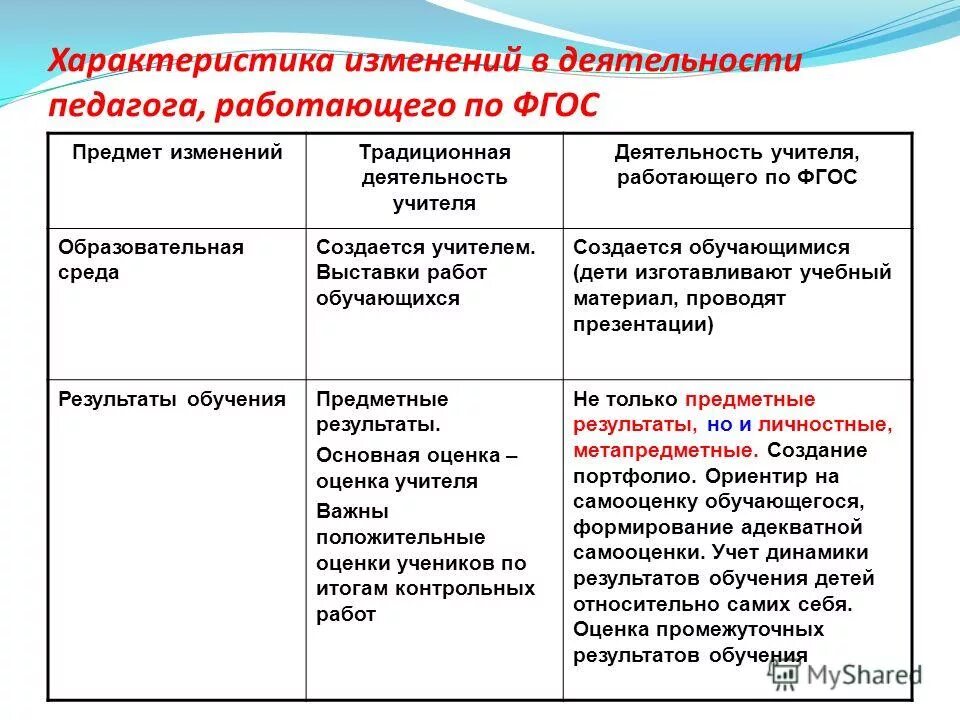 Характеристика изменений в деятельности педагога, работающего по ФГОС

| Предмет изменений | Традиционная деятельность учителя | Деятельность учителя, работающего по ФГОС |
|---|---|---|
| Образовательная среда | Создается учителем. Выставки работ обучающихся | Создается обучающимися (дети изготавливают учебный материал, проводят презентации) |
| Результаты обучения | Предметные результаты. Основная оценка – оценка учителя Важны положительные оценки учеников по итогам контрольных работ | Не только предметные результаты, но и личностные, метапредметные. Создание портфолио. Ориентир на самооценку обучающегося, формирование адекватной самооценки. Учет динамики результатов обучения детей относительно самих себя. Оценка промежуточных результатов обучения |

MyShared